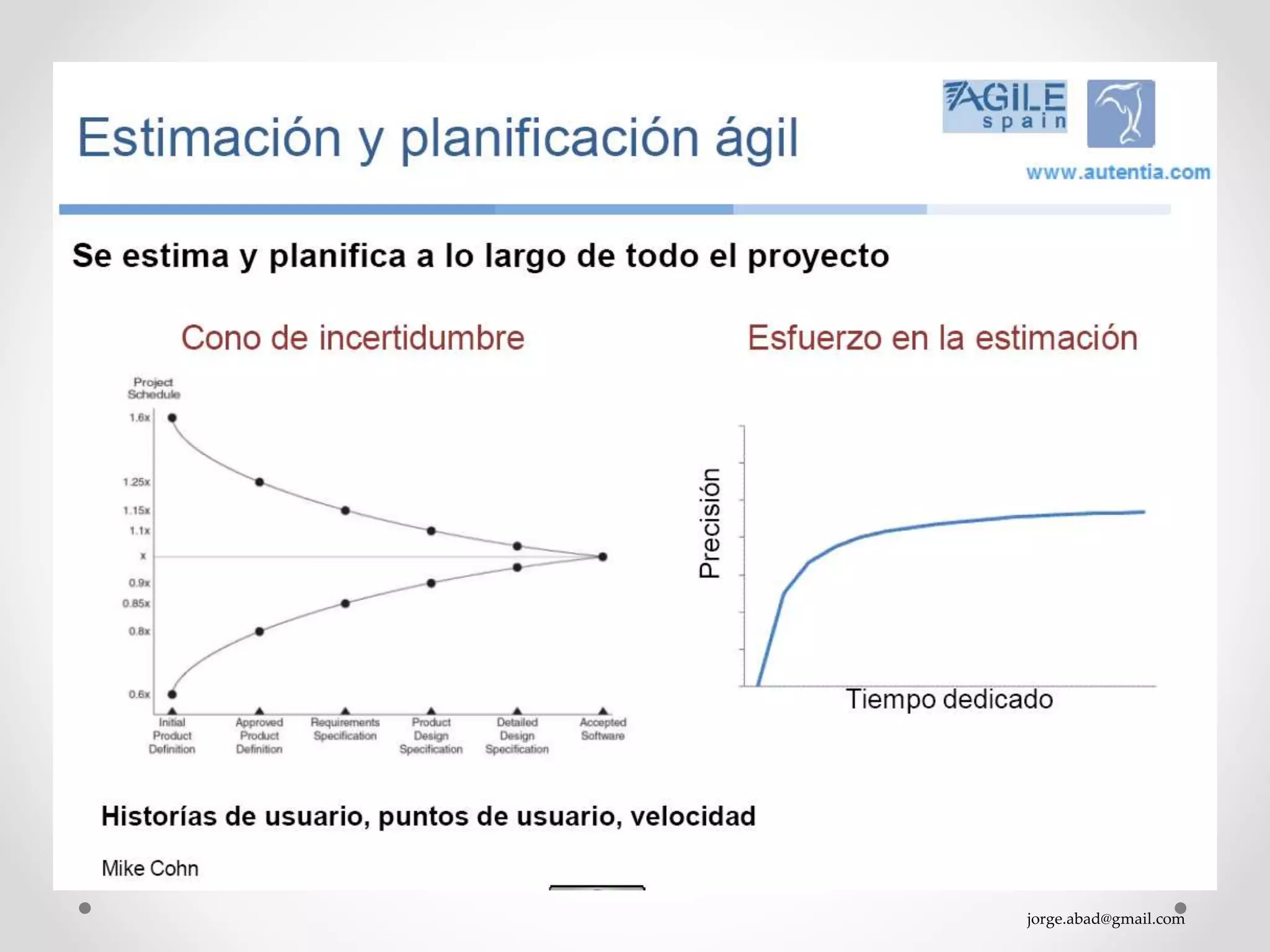 Estimación y planificación ágil

AGILE spain

www.autentia.com

Se estima y planifica a lo largo de todo el proyecto

Cono de incertidumbre

Project Schedule

1.6x
1.25x
1.15x
1.1x
x
0.9x
0.85x
0.8x
0.6x

Initial Product Definition
Approved Product Definition
Requirements Specification
Product Design Specification
Detailed Design Specification
Accepted Software

Esfuerzo en la estimación

Precisión

Tiempo dedicado

Historías de usuario, puntos de usuario, velocidad

Mike Cohn

jorge.abad@gmail.com